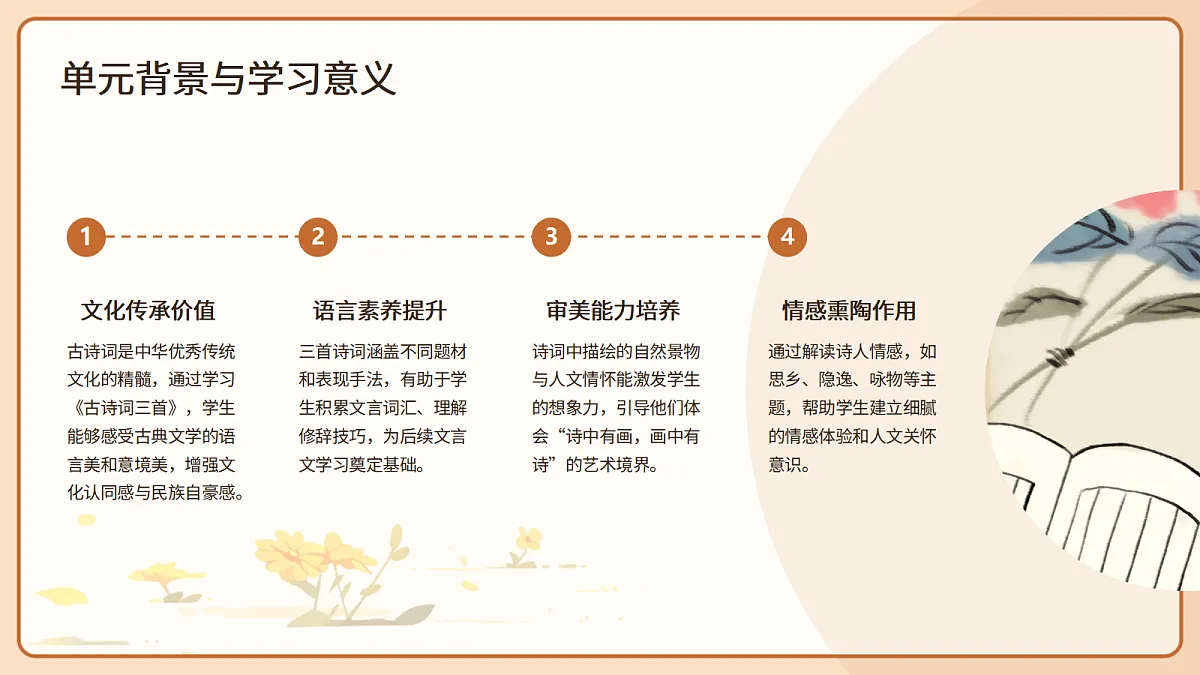 单元背景与学习意义

1

文化传承价值

古诗词是中华优秀传统文化的精髓，通过学习《古诗词三首》，学生能够感受古典文学的语言美和意境美，增强文化认同感与民族自豪感。

2

语言素养提升

三首诗词涵盖不同题材和表现手法，有助于学生积累文言词汇、理解修辞技巧，为后续文言文学习奠定基础。

3

审美能力培养

诗词中描绘的自然景物与人文情怀能激发学生的想象力，引导他们体会“诗中有画，画中有诗”的艺术境界。

4

情感熏陶作用

通过解读诗人情感，如思乡、隐逸、咏物等主题，帮助学生建立细腻的情感体验和人文关怀意识。